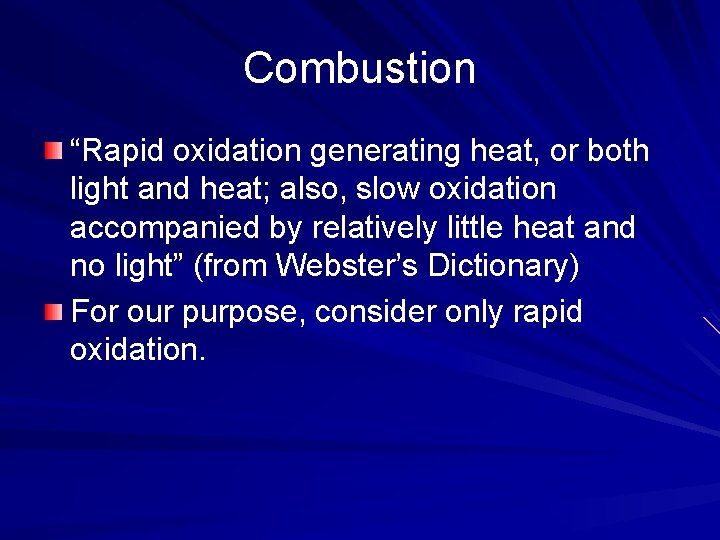 Combustion

“Rapid oxidation generating heat, or both light and heat; also, slow oxidation accompanied by relatively little heat and no light” (from Webster’s Dictionary)

For our purpose, consider only rapid oxidation.